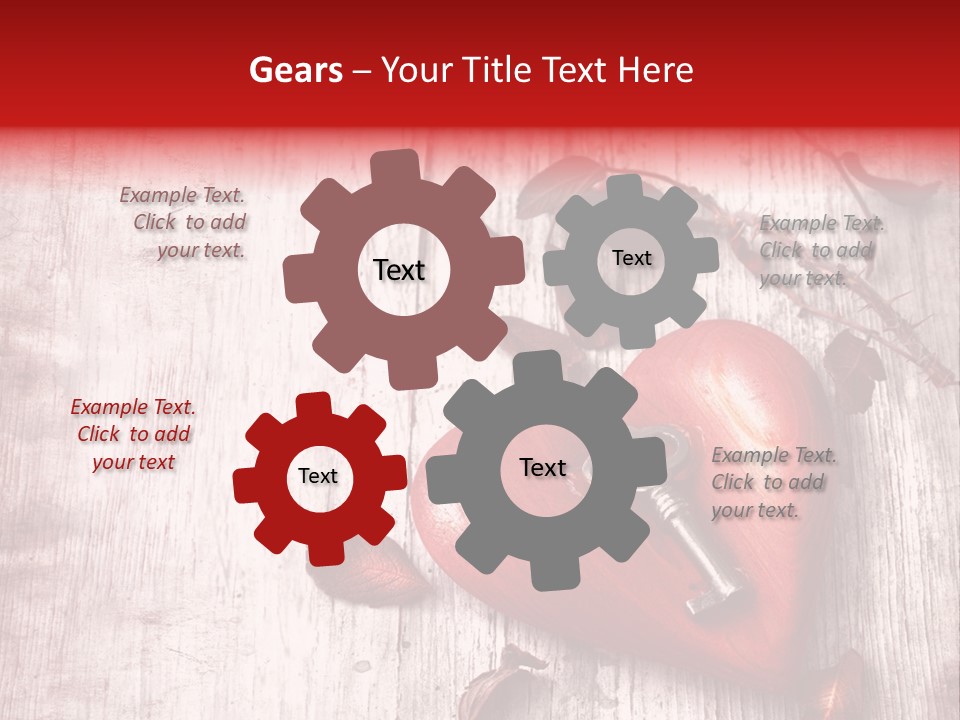 Gears – Your Title Text Here

Example Text. Click to add your text.

Text

Text

Example Text. Click to add your text.

Example Text. Click to add your text

Text

Text

Example Text. Click to add your text.